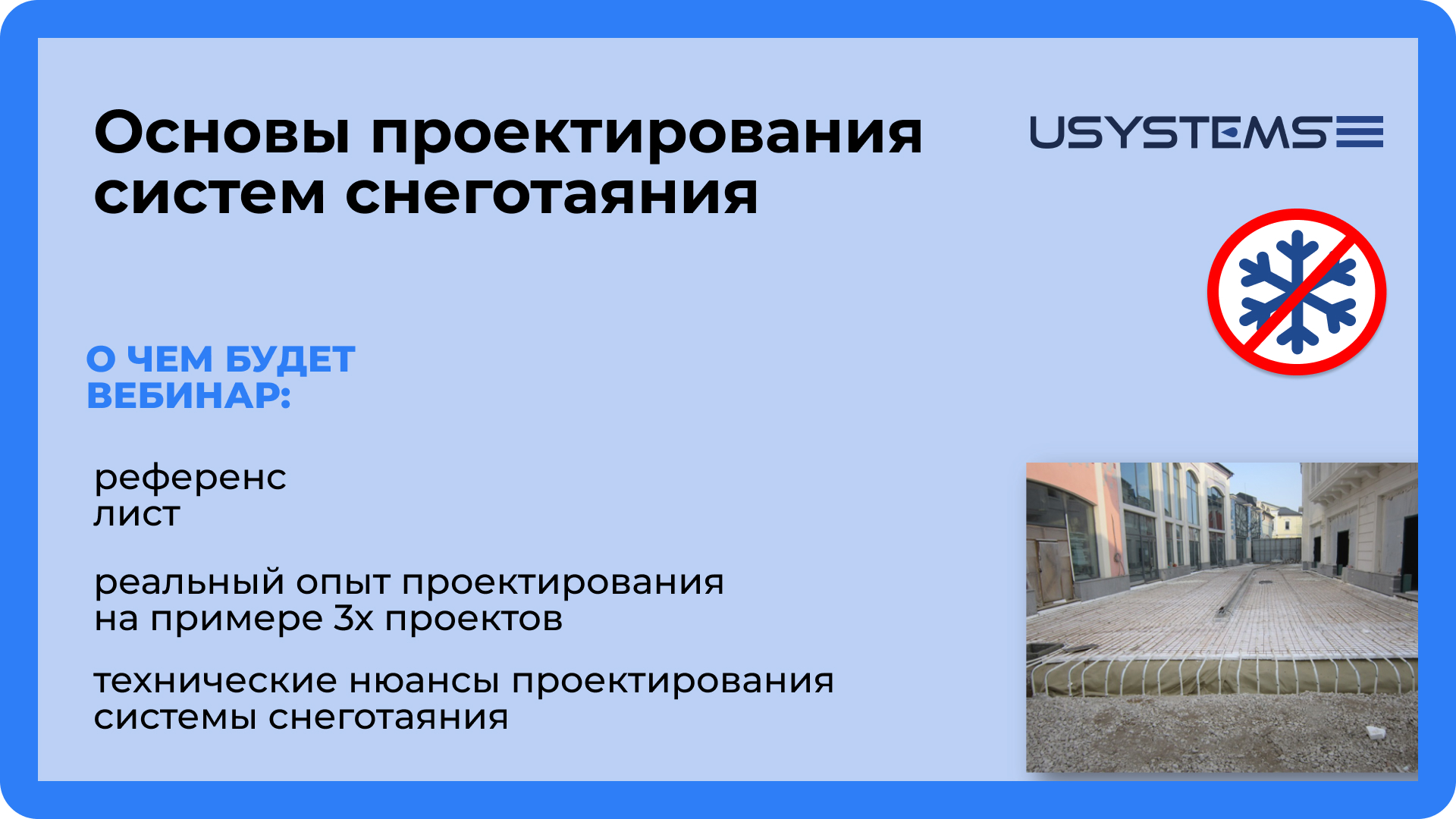 Основы проектирования систем снеготаяния

USYSTEMS

О ЧЕМ БУДЕТ ВЕБИНАР:

референс лист

реальный опыт проектирования на примере 3х проектов

технические нюансы проектирования системы снеготаяния